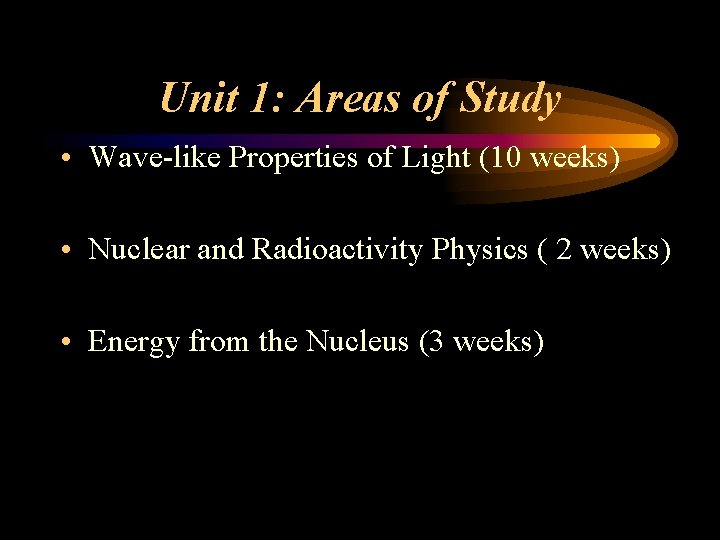 Unit 1: Areas of Study

• Wave-like Properties of Light (10 weeks)

• Nuclear and Radioactivity Physics ( 2 weeks)

• Energy from the Nucleus (3 weeks)